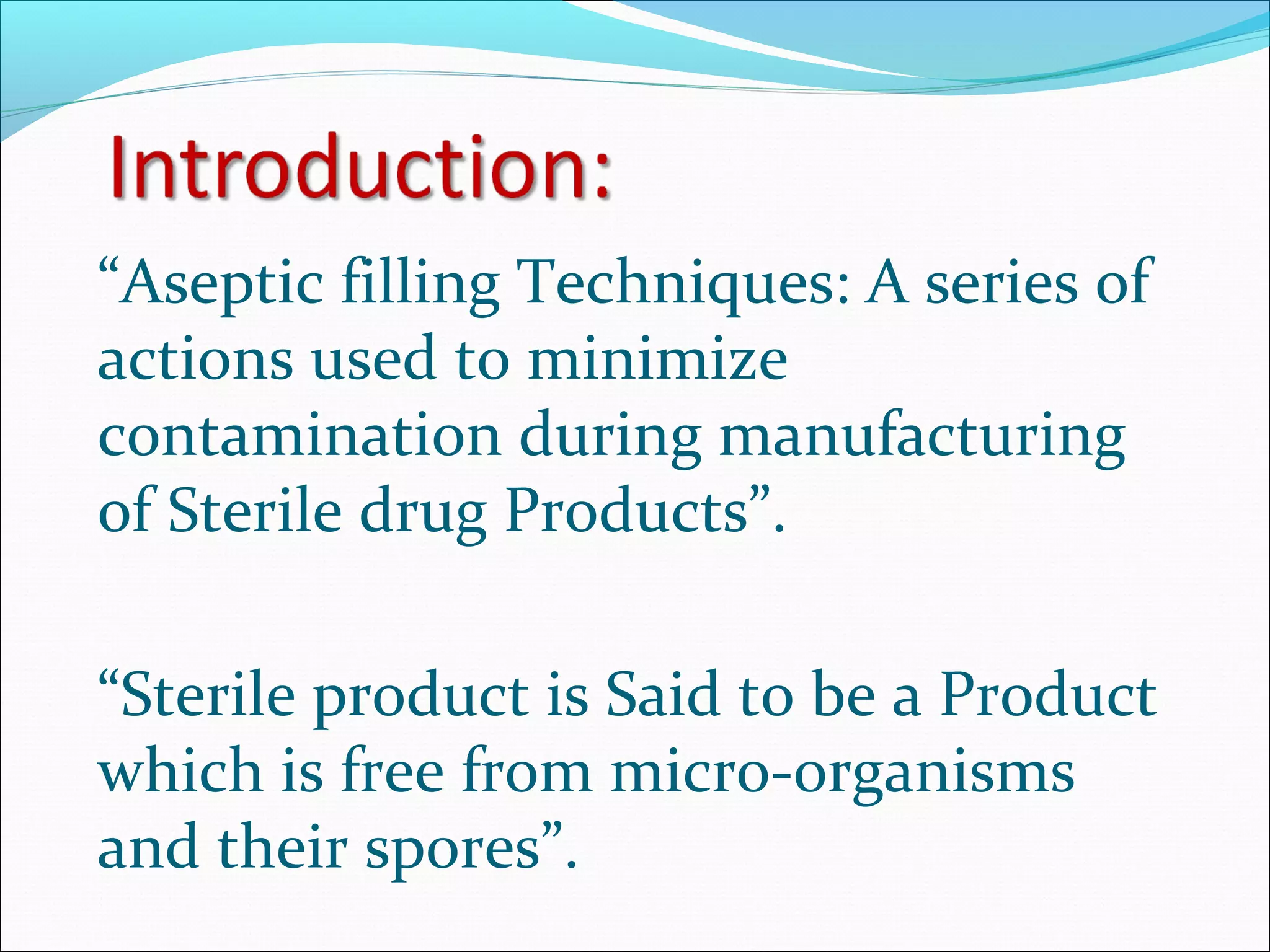 Introduction:

“Aseptic filling Techniques: A series of actions used to minimize contamination during manufacturing of Sterile drug Products”.

“Sterile product is Said to be a Product which is free from micro-organisms and their spores”.